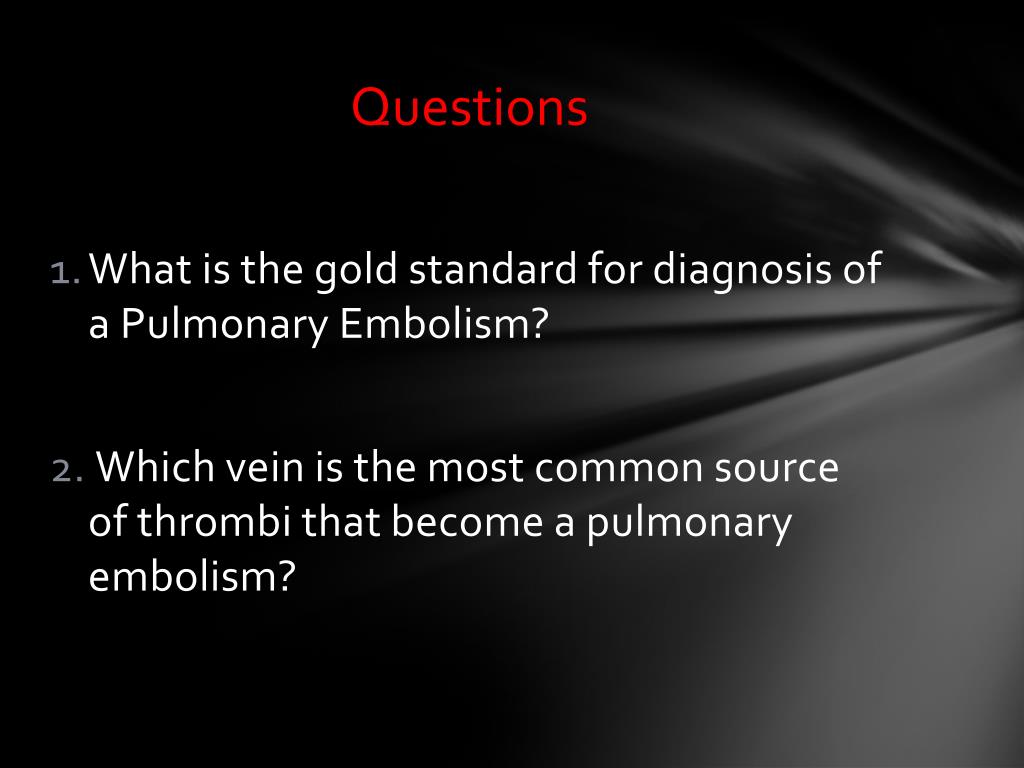 Questions

1. What is the gold standard for diagnosis of a Pulmonary Embolism?

2. Which vein is the most common source of thrombi that become a pulmonary embolism?